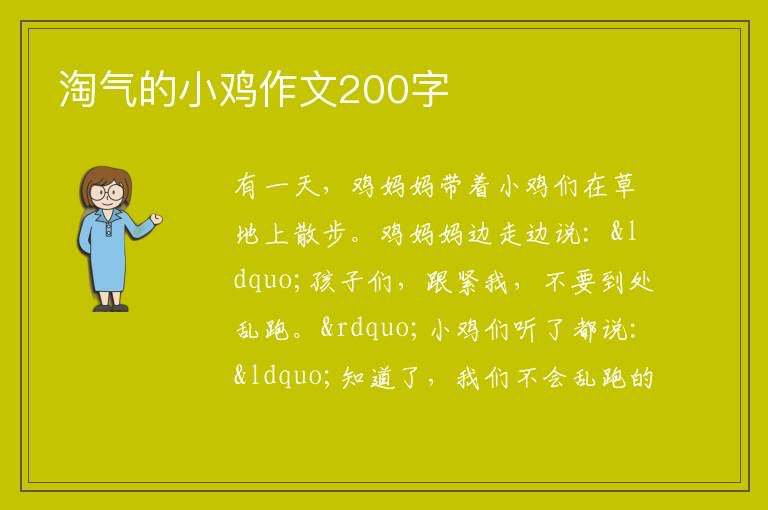 淘气的小鸡作文200字

有一天，鸡妈妈带着小鸡们在草地上散步。鸡妈妈边走边说：&ldquo;孩子们，跟紧我，不要到处乱跑。&rdquo;小鸡们听了都说：&ldquo;知道了，我们不会乱跑的